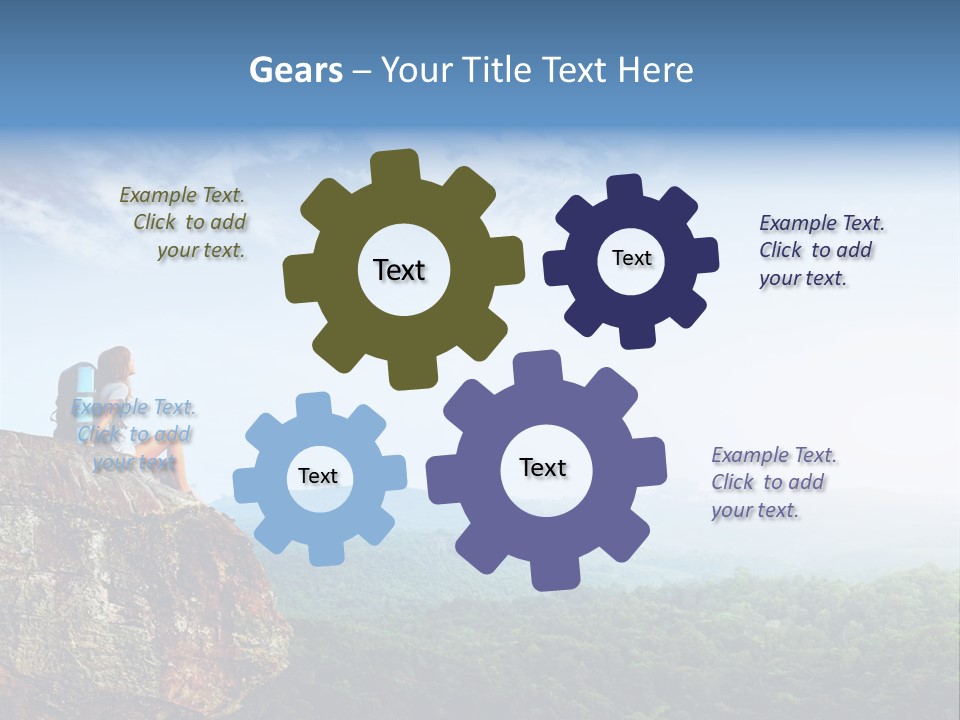 Gears – Your Title Text Here

Example Text. Click to add your text.

Text

Text

Example Text. Click to add your text.

Example Text. Click to add your text.

Text

Text

Example Text. Click to add your text.